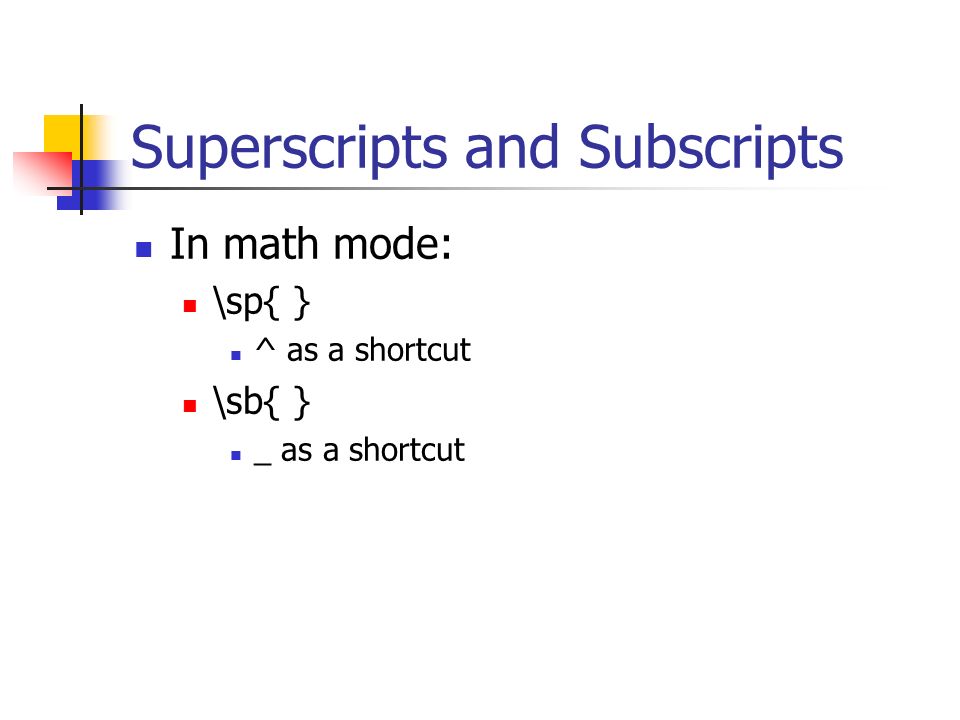 Superscripts and Subscripts

In math mode:

\sp{ }

^ as a shortcut

\sb{ }

_ as a shortcut